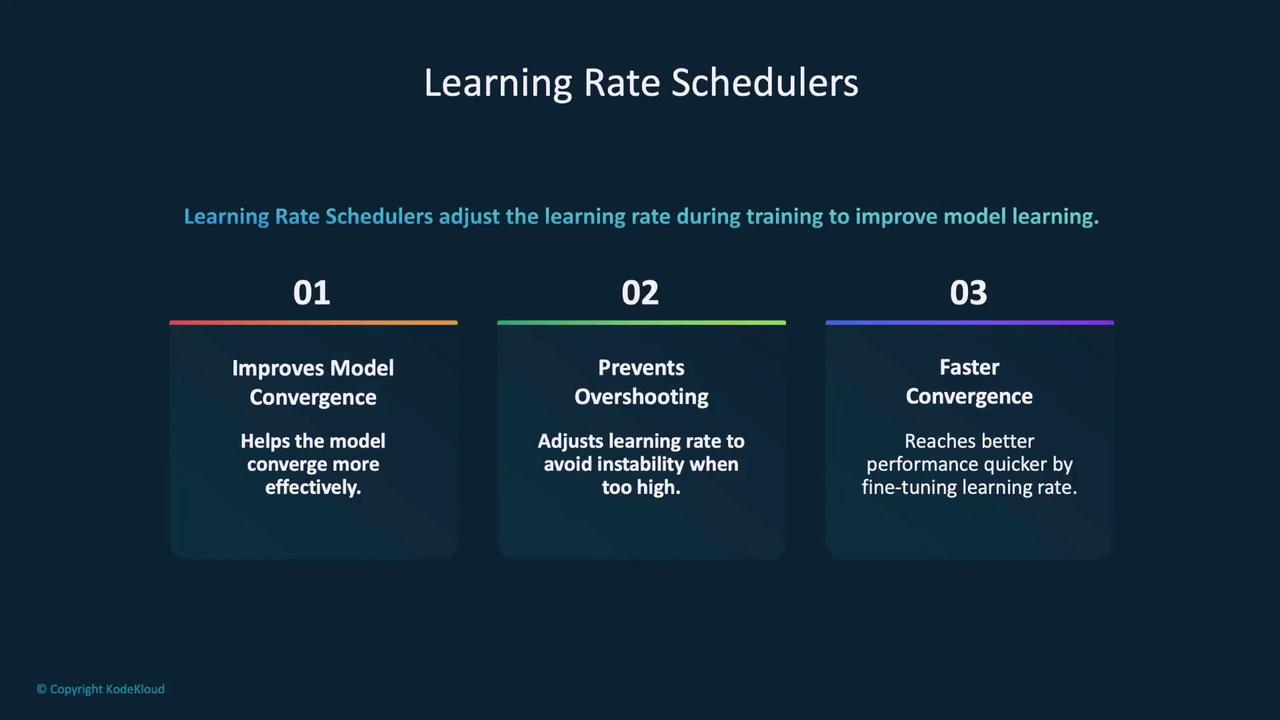 Learning Rate Schedulers

Learning Rate Schedulers adjust the learning rate during training to improve model learning.

01

Improves Model Convergence

Helps the model converge more effectively.

02

Prevents Overshooting

Adjusts learning rate to avoid instability when too high.

03

Faster Convergence

Reaches better performance quicker by fine-tuning learning rate.

© Copyright KodeKloud